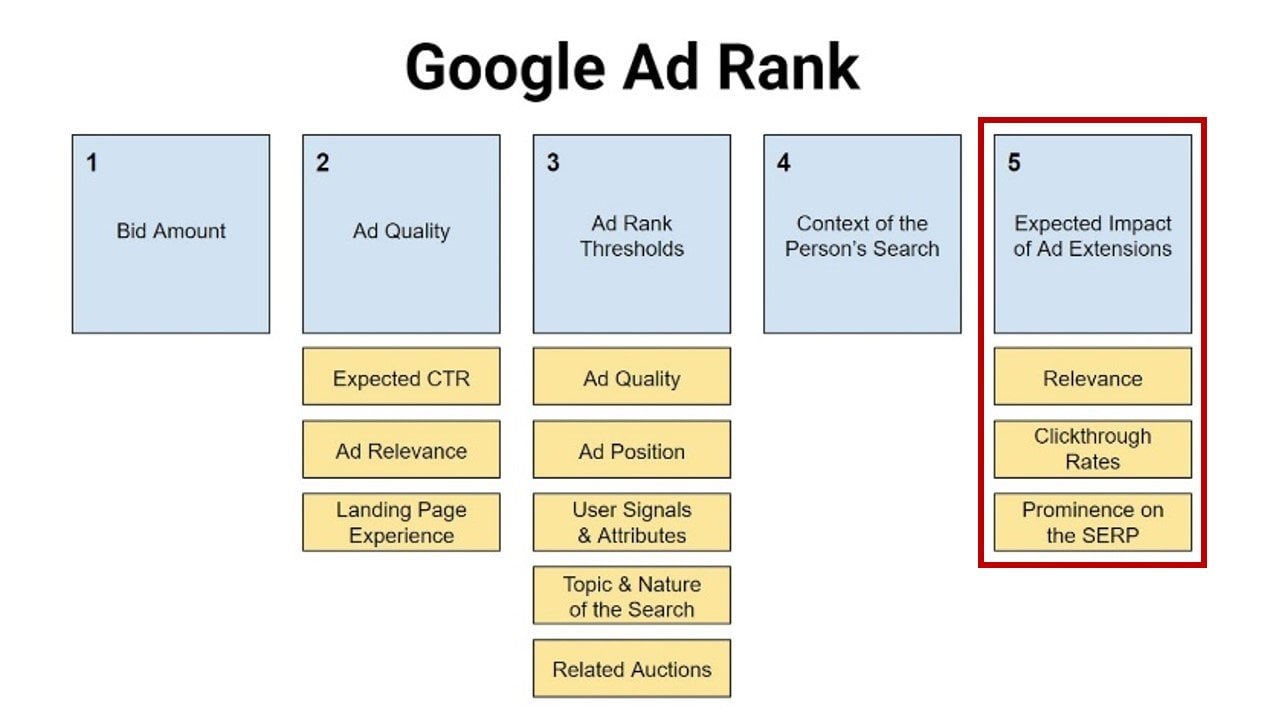 Google Ad Rank

1
Bid Amount

2
Ad Quality

Expected CTR

Ad Relevance

Landing Page Experience

3
Ad Rank Thresholds

Ad Quality

Ad Position

User Signals & Attributes

Topic & Nature of the Search

Related Auctions

4
Context of the Person's Search

5
Expected Impact of Ad Extensions

Relevance

Clickthrough Rates

Prominence on the SERP